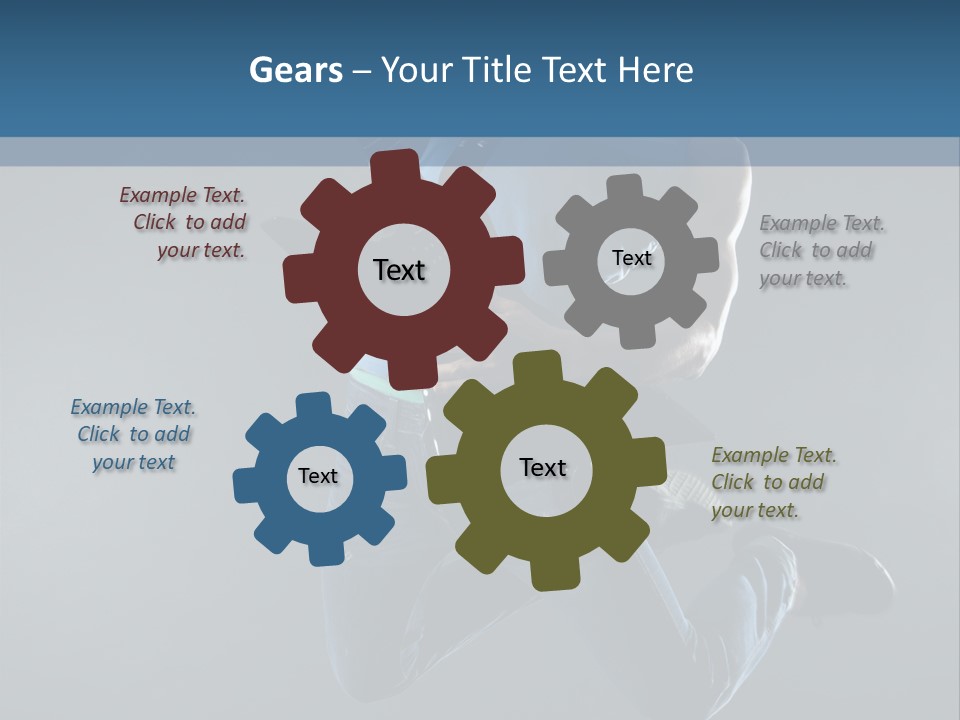 Gears – Your Title Text Here

Example Text. Click to add your text.

Text

Text

Example Text. Click to add your text.

Example Text. Click to add your text

Text

Text

Example Text. Click to add your text.